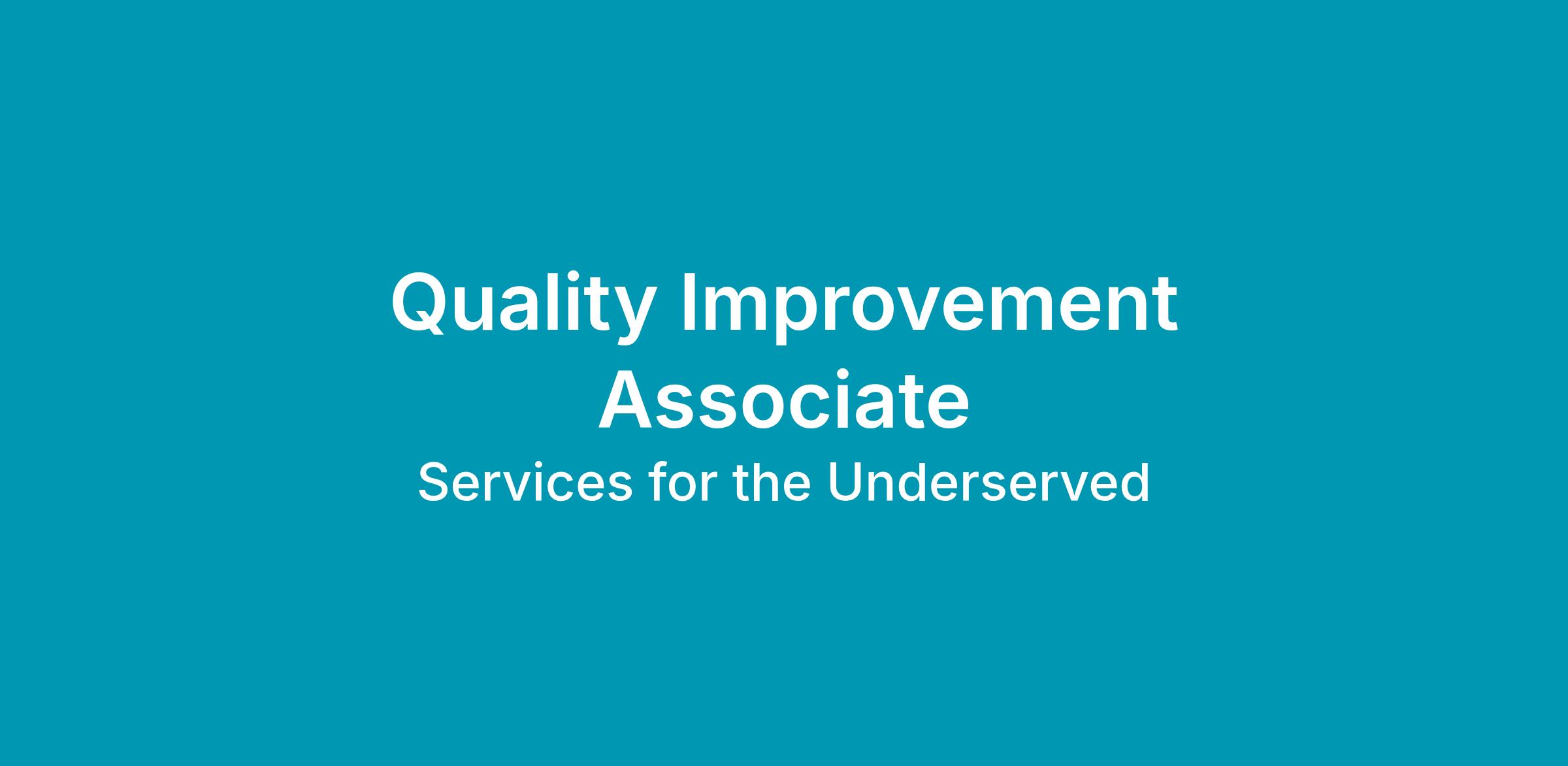 Quality Improvement Associate

Services for the Underserved